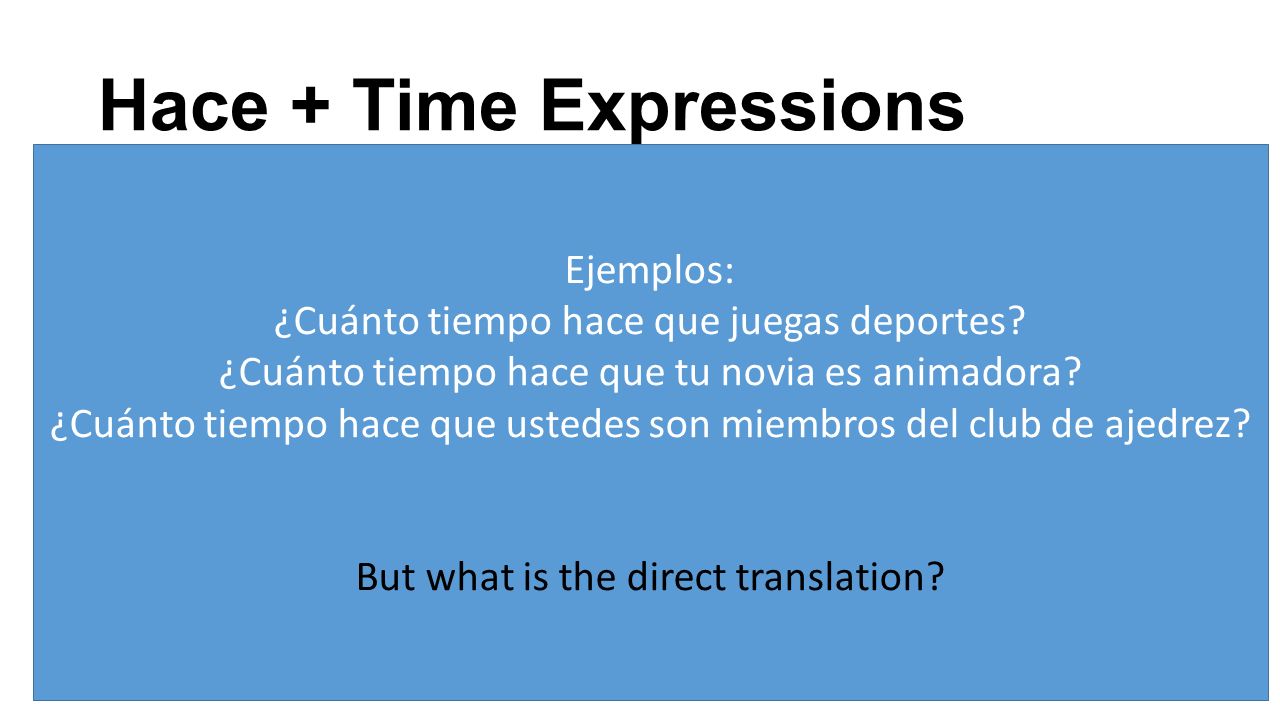 Hace + Time Expressions

Ejemplos:
¿Cuánto tiempo hace que juegas deportes?
¿Cuánto tiempo hace que tu novia es animadora?
¿Cuánto tiempo hace que ustedes son miembros del club de ajedrez?

But what is the direct translation?